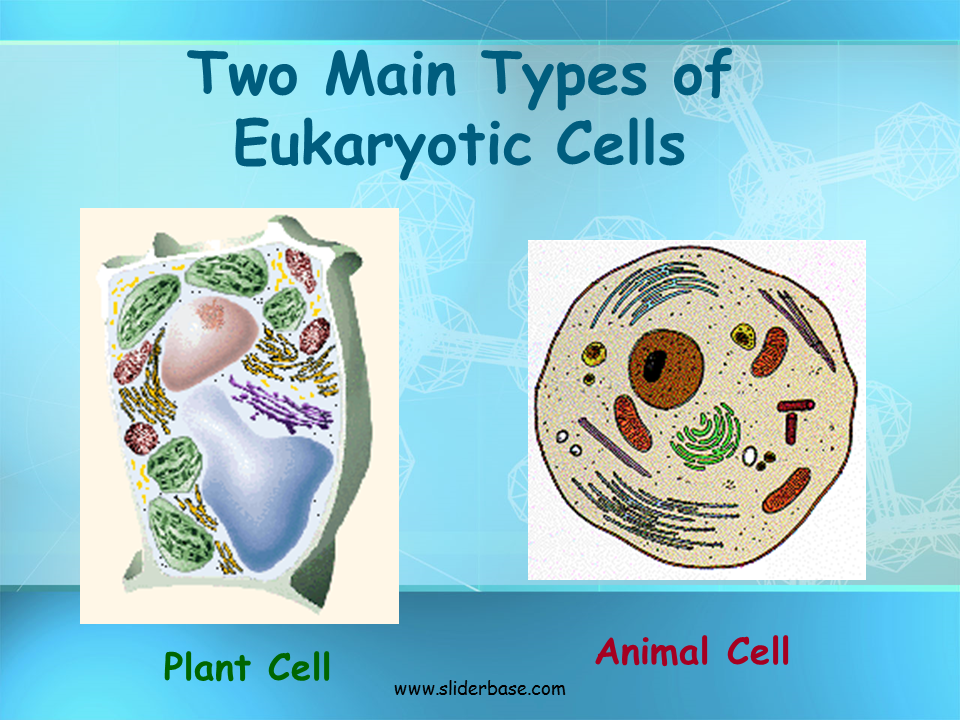 Two Main Types of Eukaryotic Cells

Plant Cell

Animal Cell

www.sliderbase.com